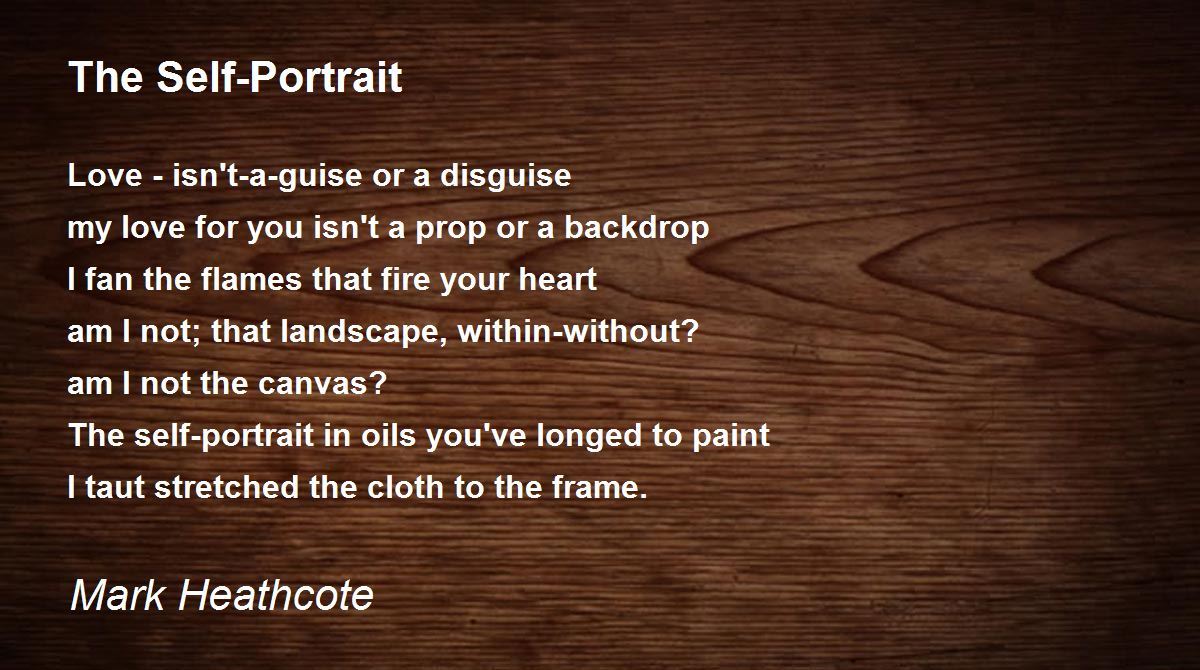 The Self-Portrait

Love - isn't-a-guise or a disguise
my love for you isn't a prop or a backdrop
I fan the flames that fire your heart
am I not; that landscape, within-without?
am I not the canvas?
The self-portrait in oils you've longed to paint
I taut stretched the cloth to the frame.

Mark Heathcote